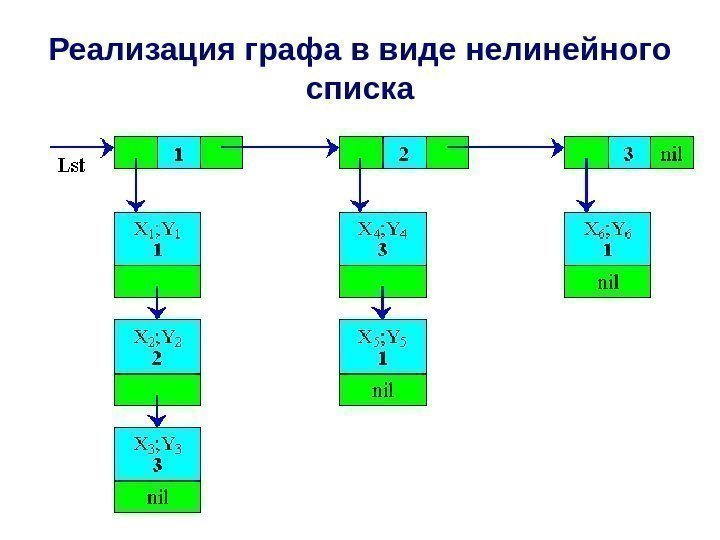 Реализация графа в виде нелинейного списка

Lst

1

2

3 nil

$X_1;Y_1$
1

$X_2;Y_2$
2

$X_3;Y_3$
3
nil

$X_4;Y_4$
3

$X_5;Y_5$
1
nil

$X_6;Y_6$
1
nil